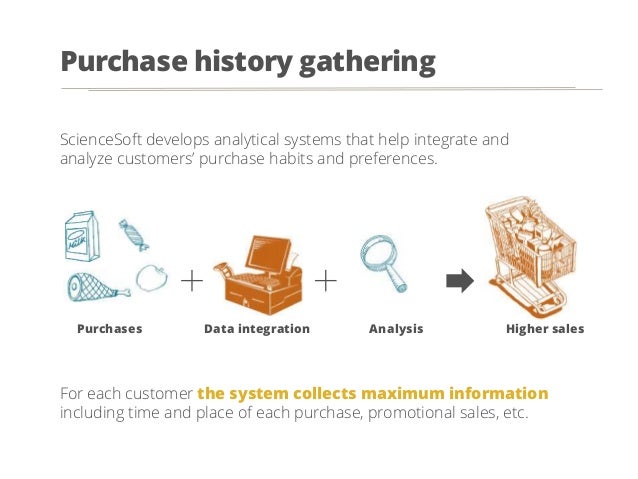 Purchase history gathering

ScienceSoft develops analytical systems that help integrate and analyze customers' purchase habits and preferences.

MILK

Purchases + Data integration + Analysis Higher sales

For each customer the system collects maximum information including time and place of each purchase, promotional sales, etc.